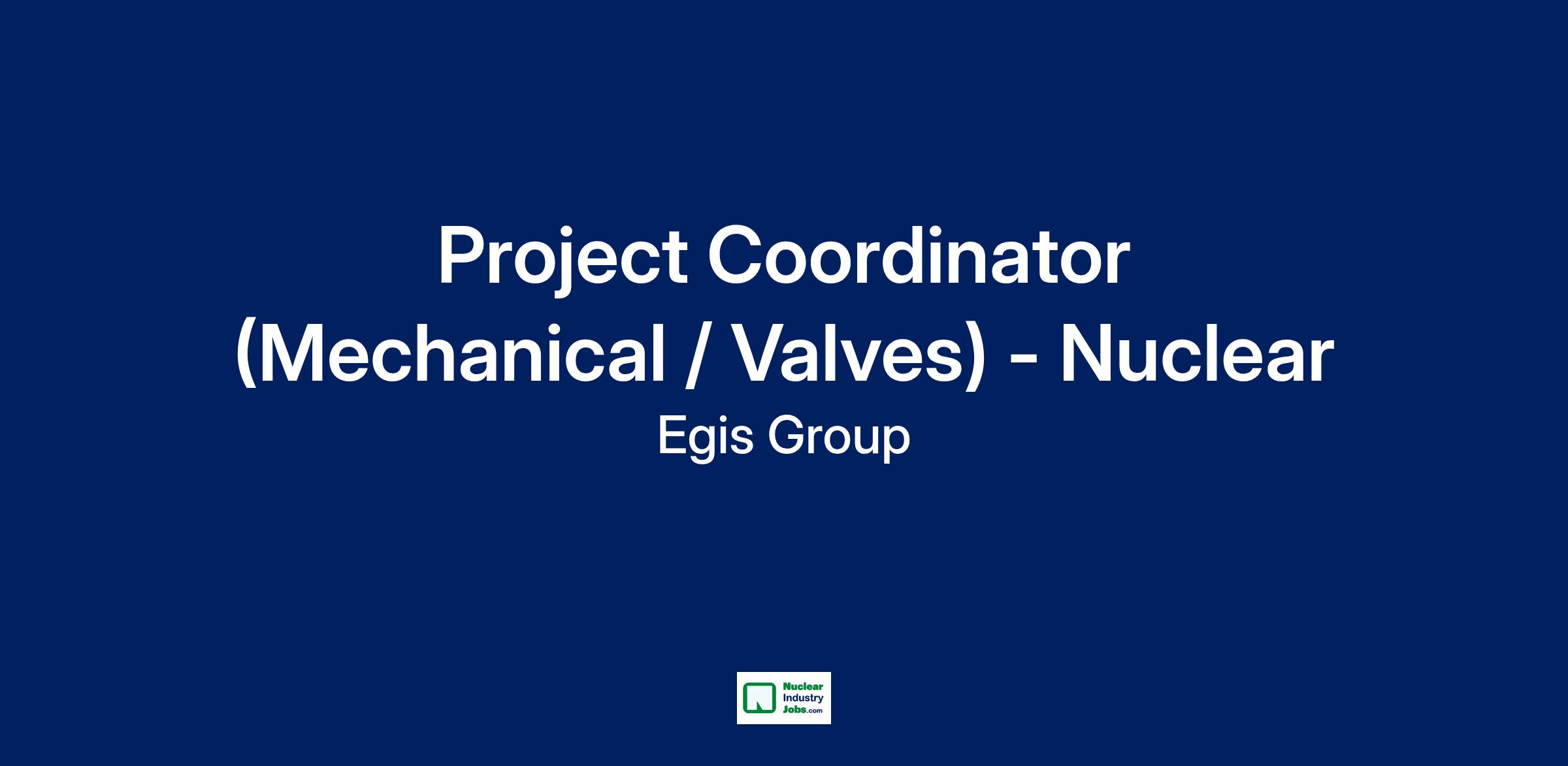 Project Coordinator (Mechanical / Valves) - Nuclear

Egis Group

Nuclear Industry Jobs.com